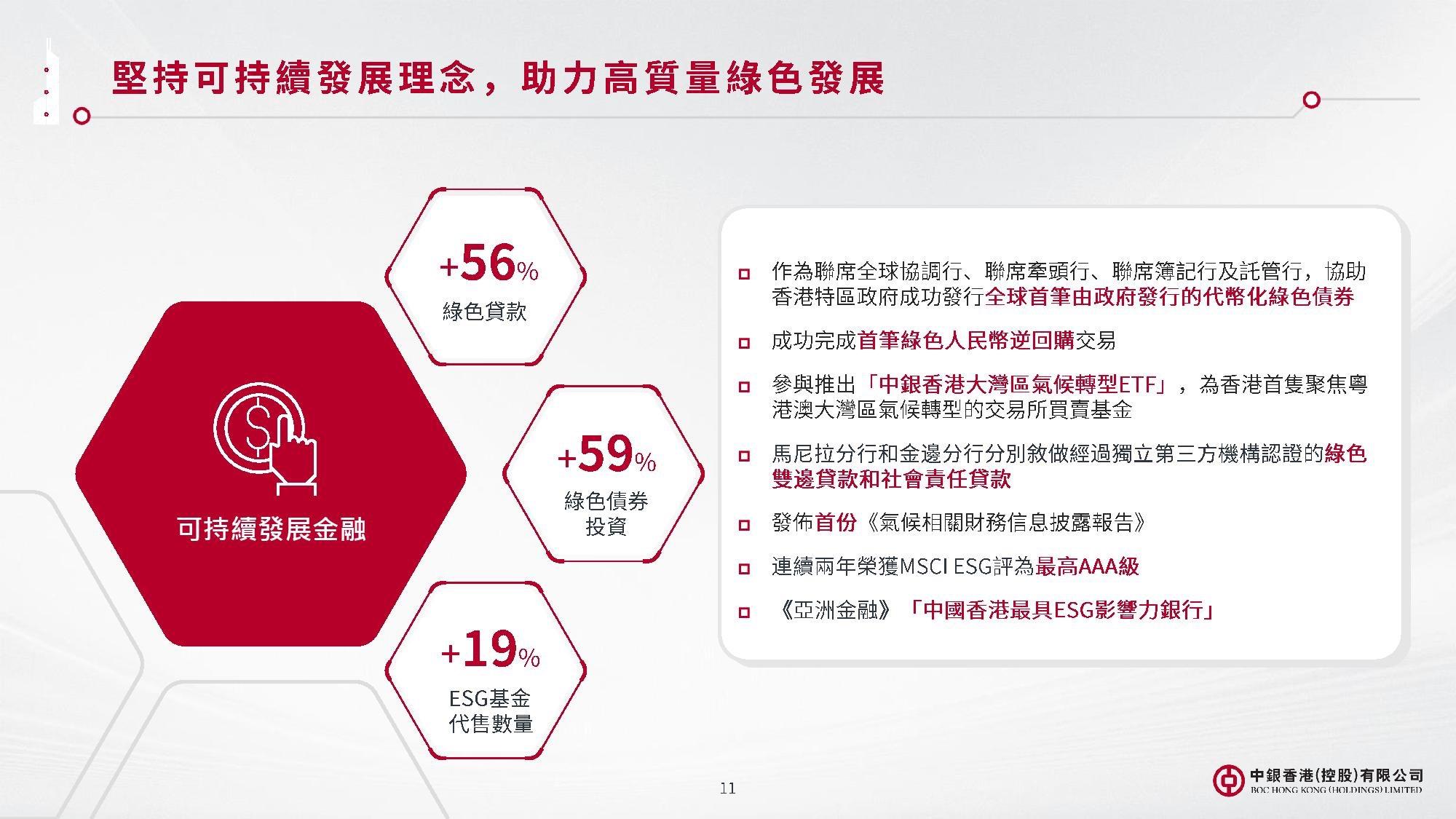 堅持可持續發展理念，助力高質量綠色發展

可持續發展金融

+56%
綠色貸款

+59%
綠色債券投資

+19%
ESG基金代售數量

作為聯席全球協調行、聯席牽頭行、聯席簿記行及託管行，協助香港特區政府成功發行全球首筆由政府發行的代幣化綠色債券

成功完成首筆綠色人民幣逆回購交易

參與推出「中銀香港大灣區氣候轉型ETF」，為香港首隻聚焦粵港澳大灣區氣候轉型的交易所買賣基金

馬尼拉分行和金邊分行分別敘做經過獨立第三方機構認證的綠色雙邊貸款和社會責任貸款

發佈首份《氣候相關財務信息披露報告》

連續兩年榮獲MSCI ESG評為最高AAA級

《亞洲金融》「中國香港最具ESG影響力銀行」

11

中銀香港(控股)有限公司
BOC HONG KONG (HOLDINGS) LIMITED